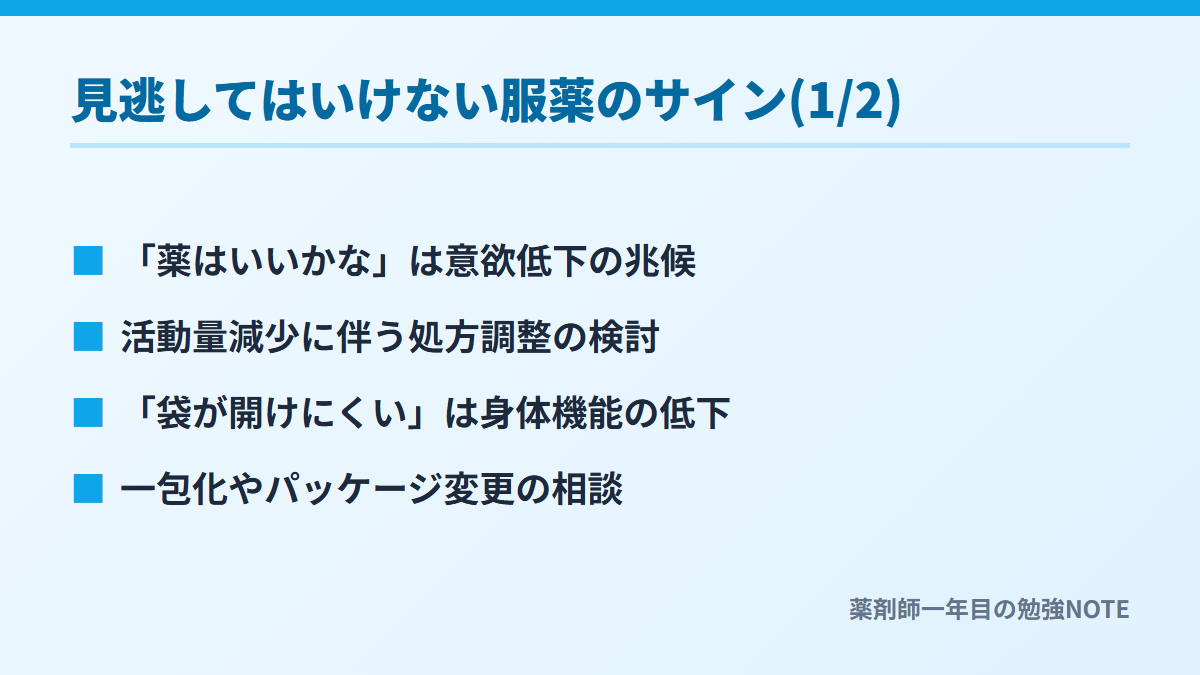 見逃してはいけない服薬のサイン(1/2)

■ 「薬はいいかな」は意欲低下の兆候

■ 活動量減少に伴う処方調整の検討

■ 「袋が開けにくい」は身体機能の低下

■ 一包化やパッケージ変更の相談

薬剤師一年目の勉強NOTE